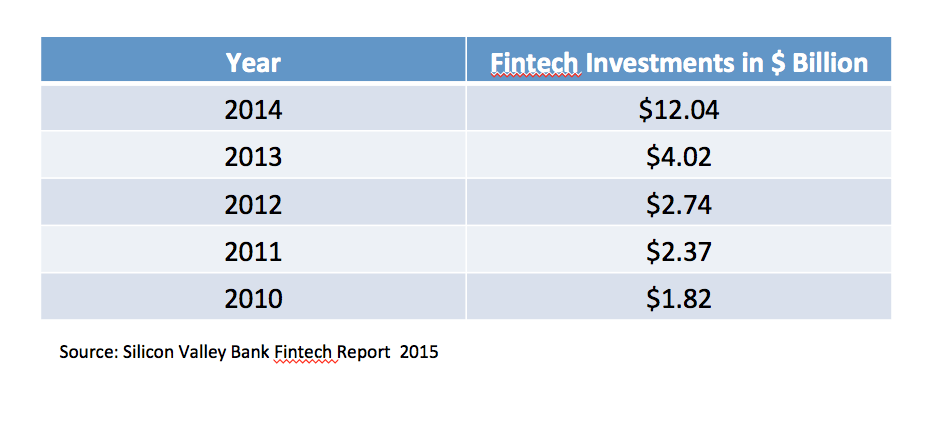 | Year | Fintech Investments in \$ Billion |
|---|---|
| 2014 | \$12.04 |
| 2013 | \$4.02 |
| 2012 | \$2.74 |
| 2011 | \$2.37 |
| 2010 | \$1.82 |

Source: Silicon Valley Bank Fintech Report 2015